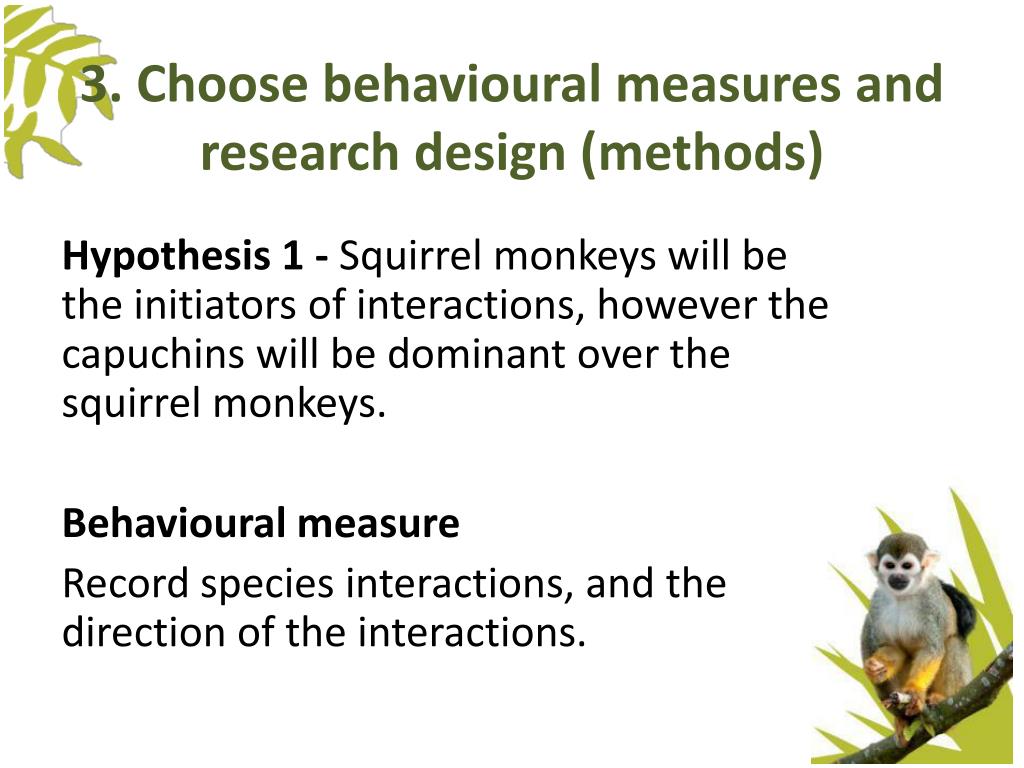 3. Choose behavioural measures and research design (methods)

Hypothesis 1 - Squirrel monkeys will be the initiators of interactions, however the capuchins will be dominant over the squirrel monkeys.

Behavioural measure

Record species interactions, and the direction of the interactions.